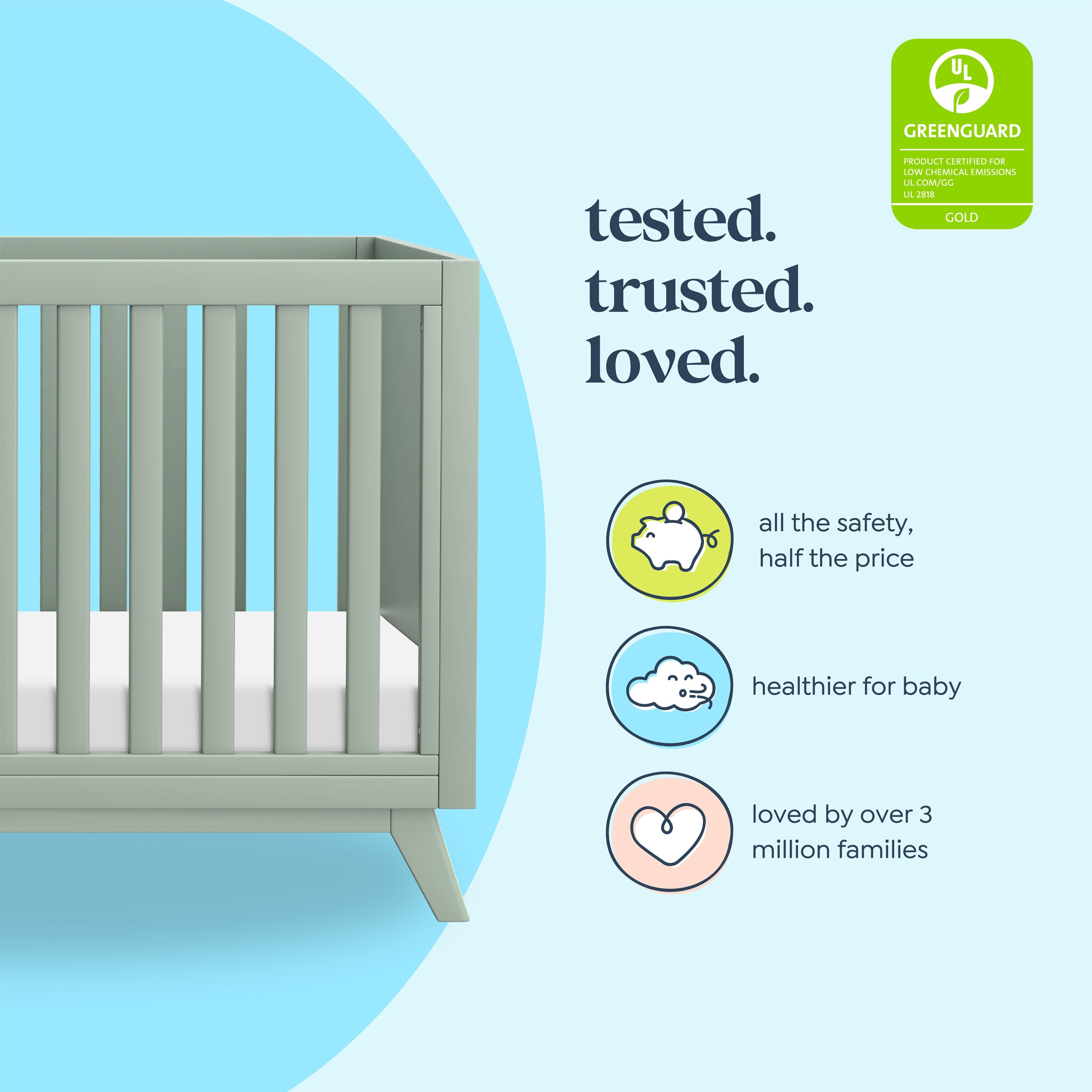 UL

GREENGUARD

PRODUCT CERTIFIED FOR LOW CHEMICAL EMISSIONS
UL.COM/GG
UL 2818

GOLD

tested.
trusted.
loved.

all the safety, half the price

healthier for baby

loved by over 3 million families